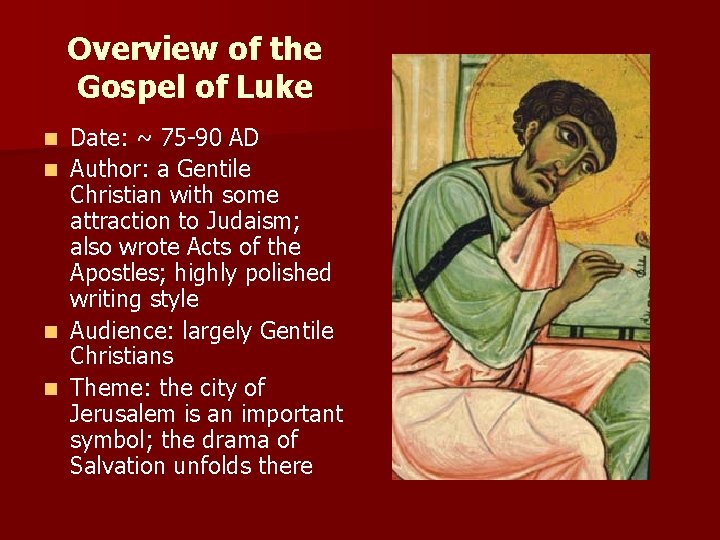 Overview of the Gospel of Luke

- Date: ~ 75-90 AD
- Author: a Gentile Christian with some attraction to Judaism; also wrote Acts of the Apostles; highly polished writing style
- Audience: largely Gentile Christians
- Theme: the city of Jerusalem is an important symbol; the drama of Salvation unfolds there